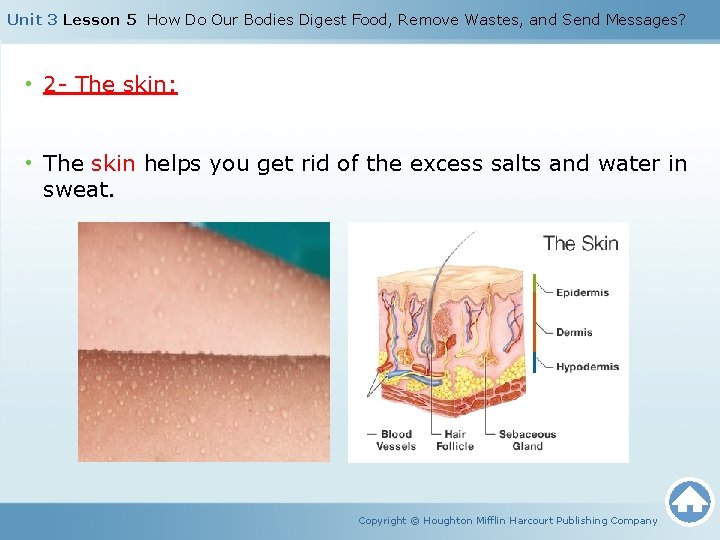 Unit 3 Lesson 5 How Do Our Bodies Digest Food, Remove Wastes, and Send Messages?

• 2- The skin:

• The skin helps you get rid of the excess salts and water in sweat.

The Skin

Epidermis

Dermis

Hypodermis

Blood Vessels

Hair Follicle

Sebaceous Gland

Copyright © Houghton Mifflin Harcourt Publishing Company